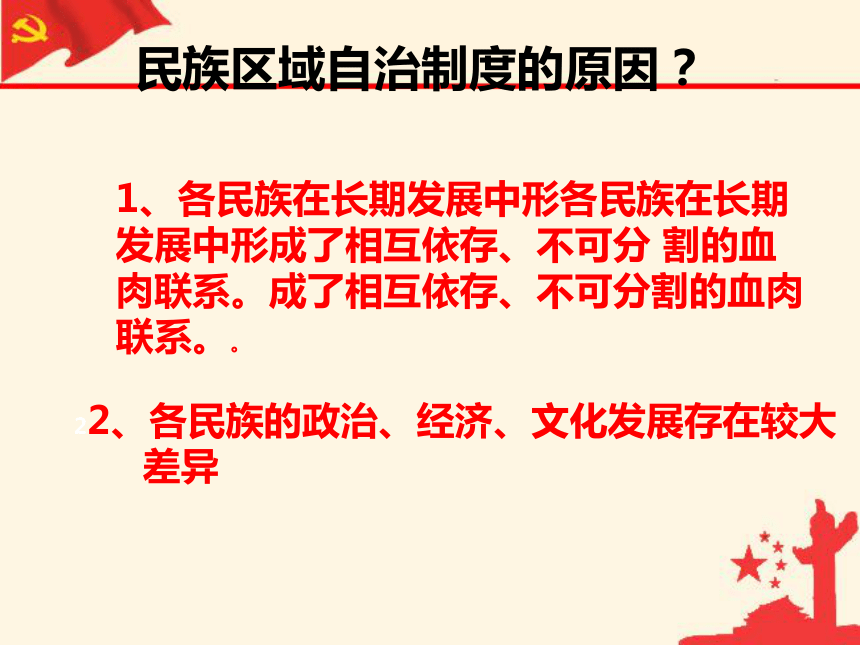 民族区域自治制度的原因？

1、各民族在长期发展中形各民族在长期发展中形成了相互依存、不可分 割的血肉联系。成了相互依存、不可分割的血肉联系。。

2、各民族的政治、经济、文化发展存在较大差异